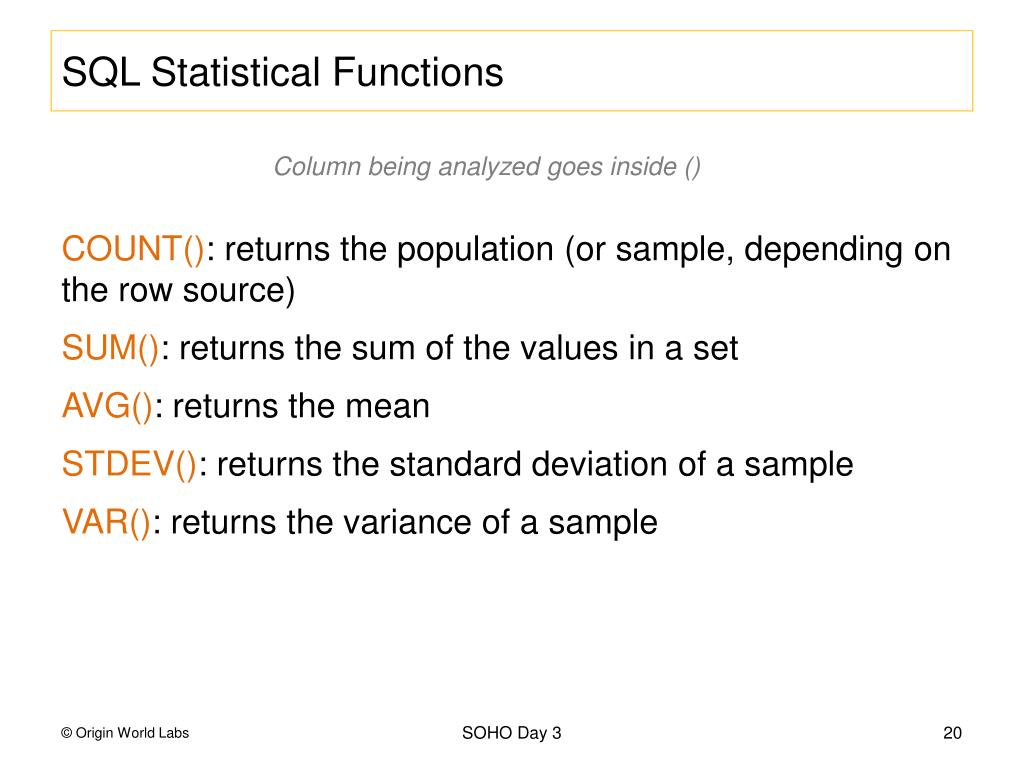 SQL Statistical Functions

Column being analyzed goes inside ()

COUNT(): returns the population (or sample, depending on the row source)

SUM(): returns the sum of the values in a set

AVG(): returns the mean

STDEV(): returns the standard deviation of a sample

VAR(): returns the variance of a sample

© Origin World Labs

SOHO Day 3

20